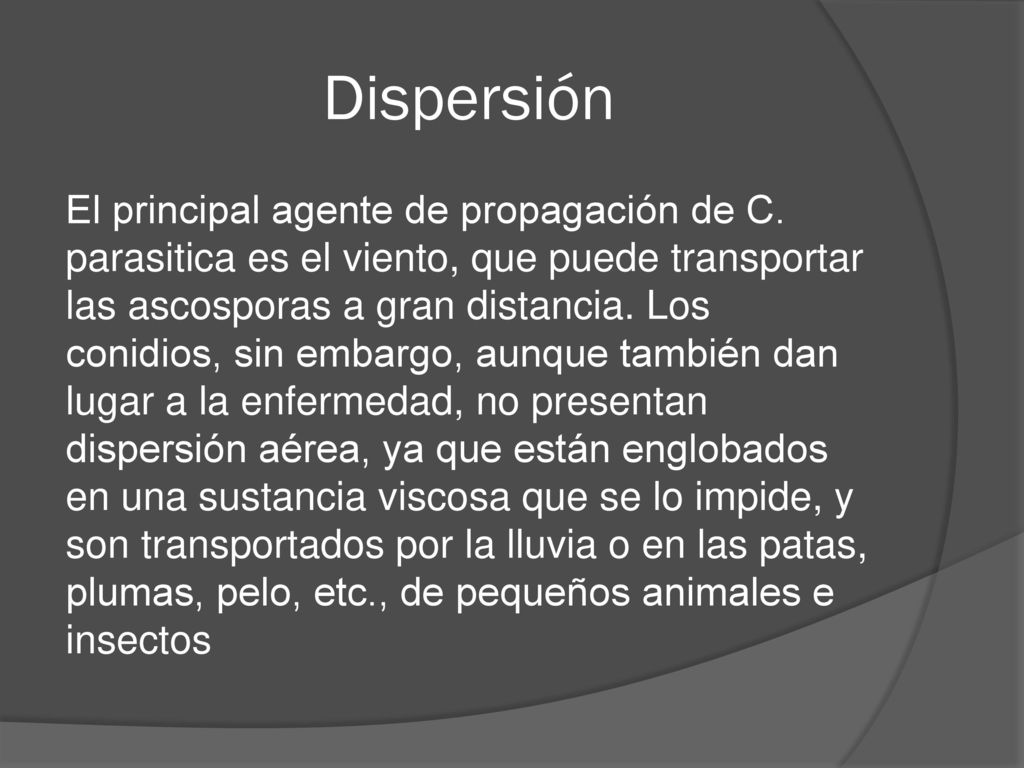 Dispersión

El principal agente de propagación de C. parasitica es el viento, que puede transportar las ascosporas a gran distancia. Los conidios, sin embargo, aunque también dan lugar a la enfermedad, no presentan dispersión aérea, ya que están englobados en una sustancia viscosa que se lo impide, y son transportados por la lluvia o en las patas, plumas, pelo, etc., de pequeños animales e insectos